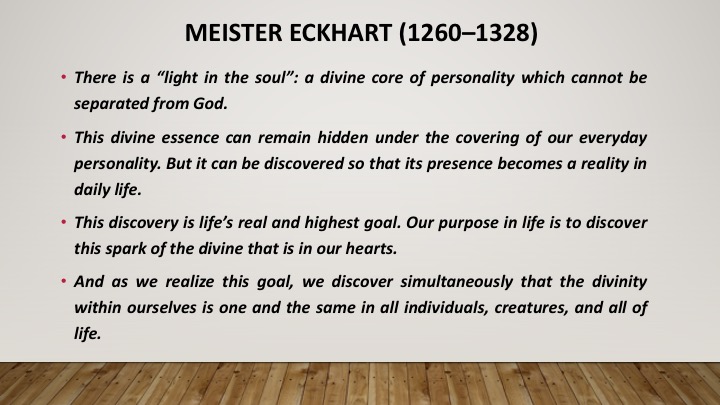 MEISTER ECKHART (1260–1328)

• There is a “light in the soul”: a divine core of personality which cannot be separated from God.

• This divine essence can remain hidden under the covering of our everyday personality. But it can be discovered so that its presence becomes a reality in daily life.

• This discovery is life’s real and highest goal. Our purpose in life is to discover this spark of the divine that is in our hearts.

• And as we realize this goal, we discover simultaneously that the divinity within ourselves is one and the same in all individuals, creatures, and all of life.